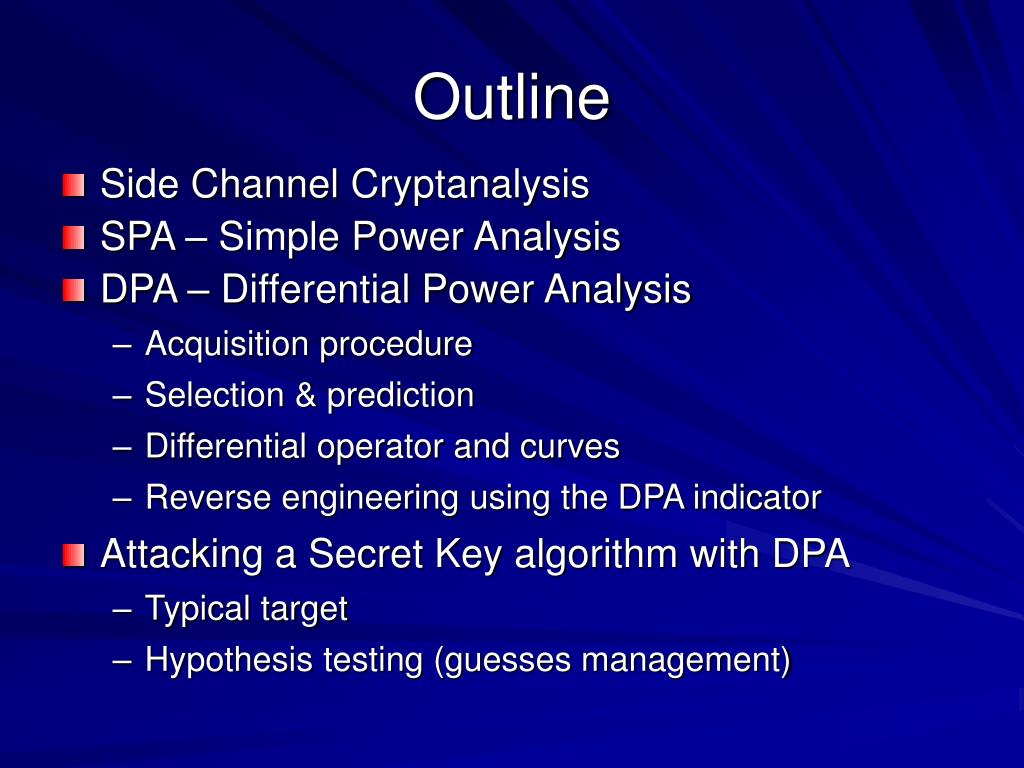 Outline

Side Channel Cryptanalysis
SPA – Simple Power Analysis
DPA – Differential Power Analysis
– Acquisition procedure
– Selection & prediction
– Differential operator and curves
– Reverse engineering using the DPA indicator
Attacking a Secret Key algorithm with DPA
– Typical target
– Hypothesis testing (guesses management)